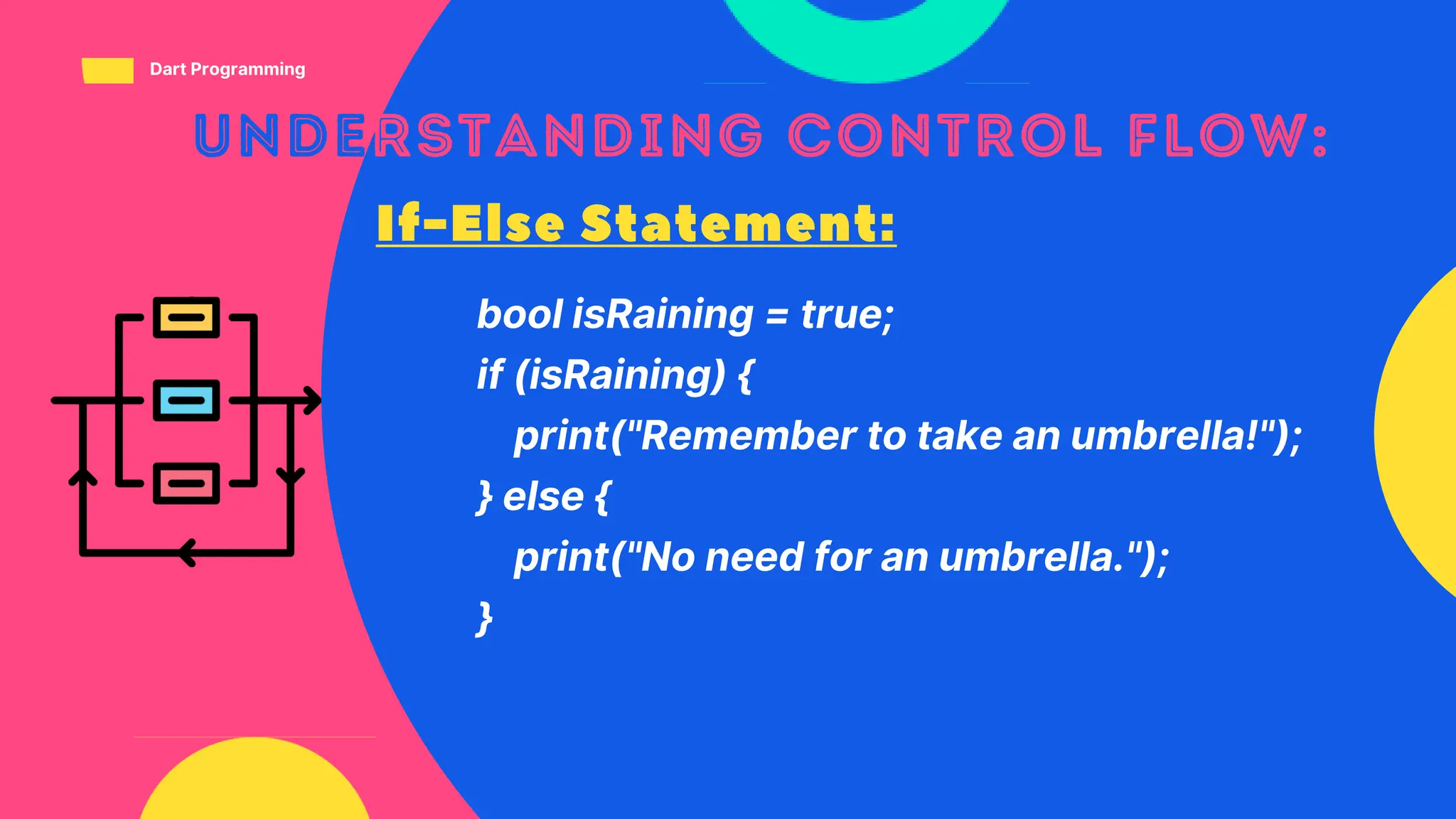 Dart Programming

UNDERSTANDING CONTROL FLOW:

If-Else Statement:

bool isRaining = true;
if (isRaining) {
print("Remember to take an umbrella!");
} else {
print("No need for an umbrella.");
}